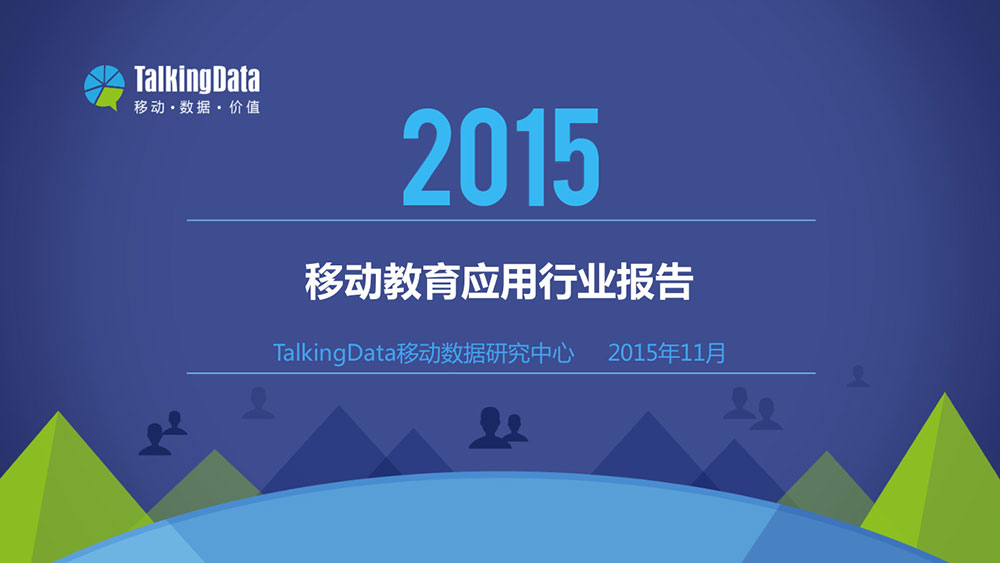 TalkingData
移动·数据·价值

2015

移动教育应用行业报告

TalkingData移动数据研究中心 2015年11月